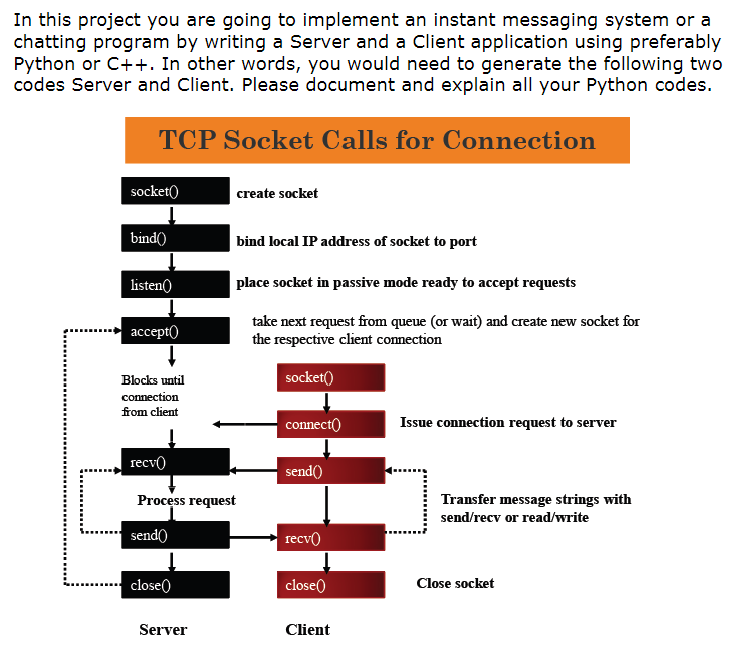 In this project you are going to implement an instant messaging system or a chatting program by writing a Server and a Client application using preferably Python or C++. In other words, you would need to generate the following two codes Server and Client. Please document and explain all your Python codes.

TCP Socket Calls for Connection

socket()
create socket

bind()
bind local IP address of socket to port

listen()
place socket in passive mode ready to accept requests

accept()
take next request from queue (or wait) and create new socket for the respective client connection

Blocks until connection from client

socket()

connect()
Issue connection request to server

recv()

send()

Process request

Transfer message strings with send/recv or read/write

send()

recv()

close()

close()
Close socket

Server

Client